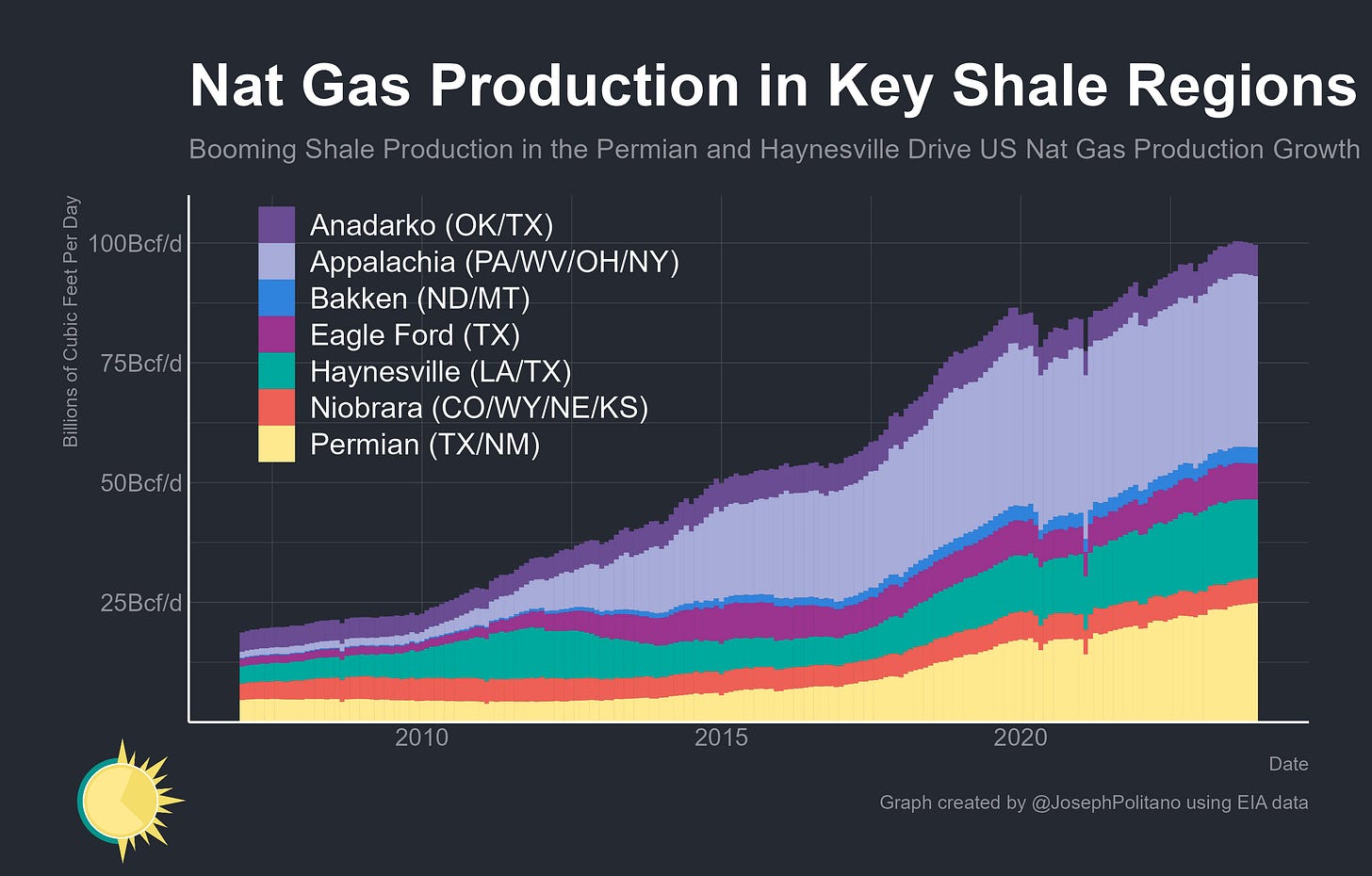 Nat Gas Production in Key Shale Regions

Booming Shale Production in the Permian and Haynesville Drive US Nat Gas Production Growth

Billions of Cubic Feet Per Day

100Bcf/d
75Bcf/d
50Bcf/d
25Bcf/d

Anadarko (OK/TX)
Appalachia (PA/WV/OH/NY)
Bakken (ND/MT)
Eagle Ford (TX)
Haynesville (LA/TX)
Niobrara (CO/WY/NE/KS)
Permian (TX/NM)

2010
2015
2020

Date

Graph created by @JosephPolitano using EIA data